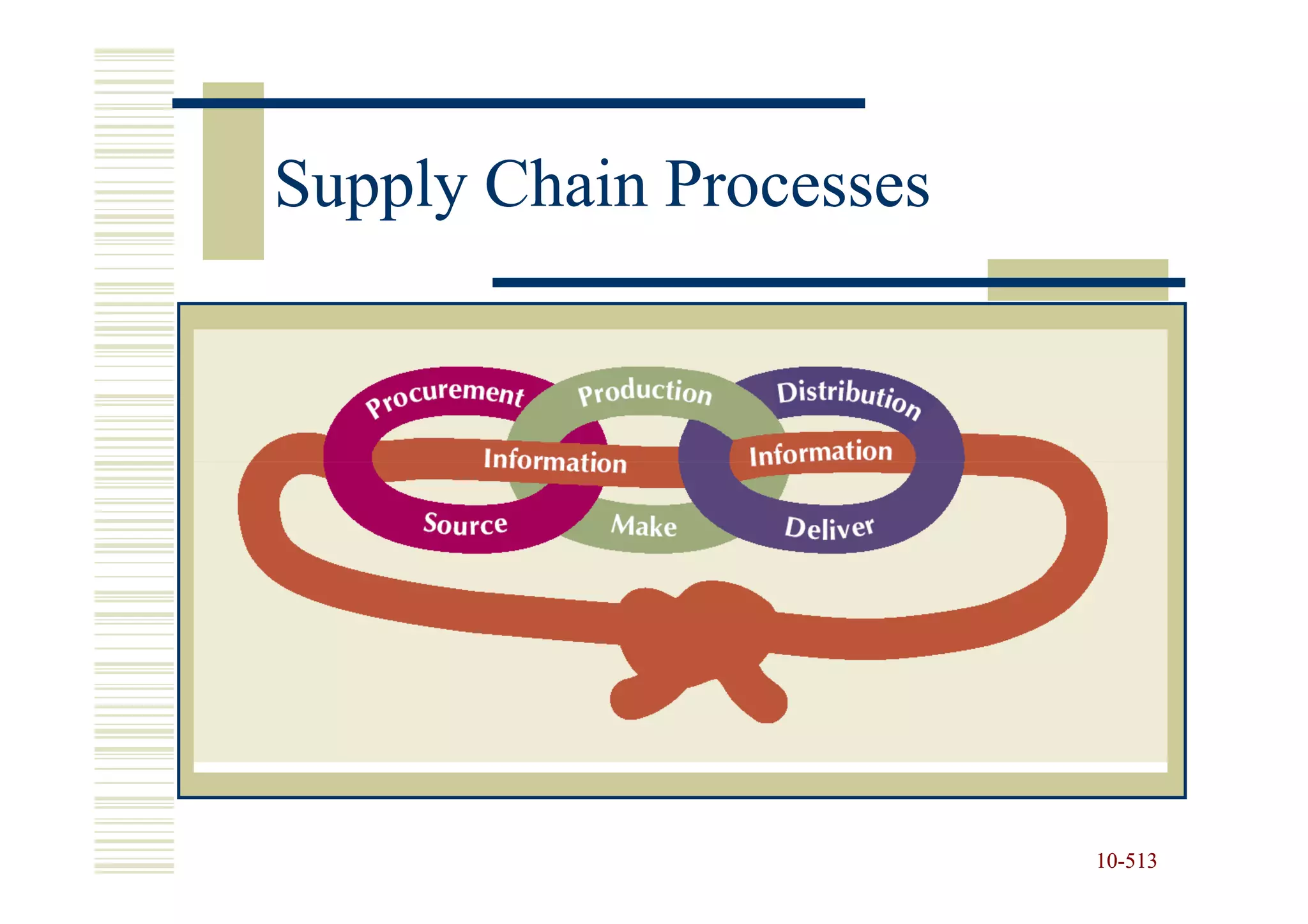 Supply Chain Processes

Procurement
Production
Distribution
Information
Information
Source
Make
Deliver

10-513